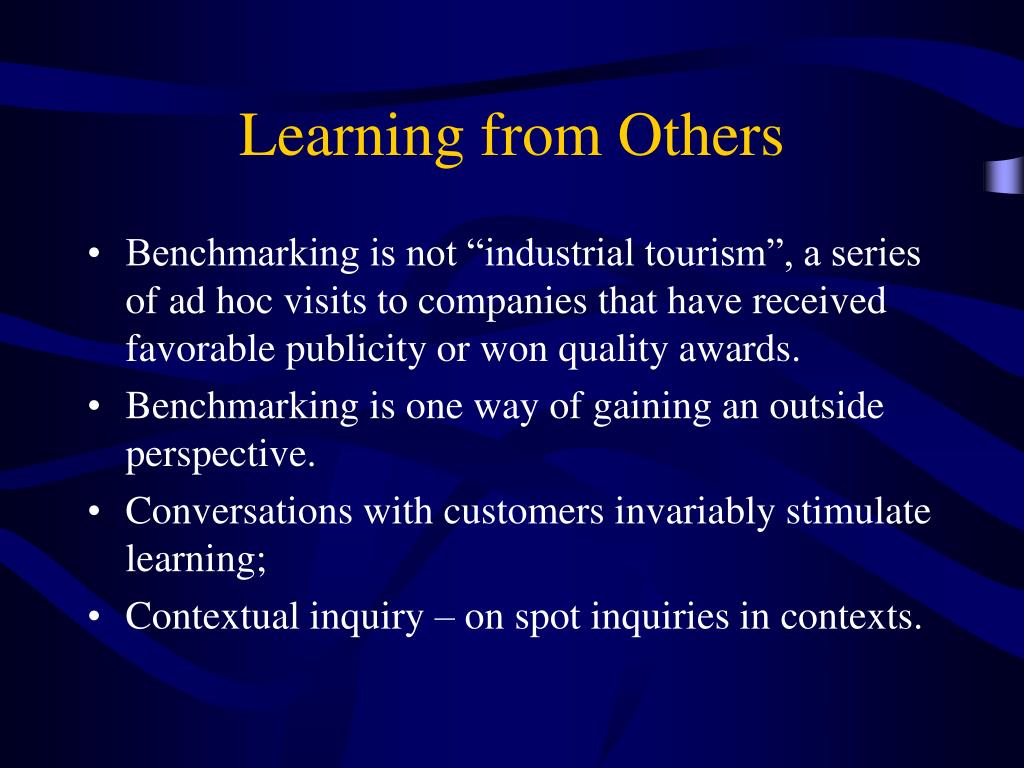 Learning from Others

• Benchmarking is not “industrial tourism”, a series of ad hoc visits to companies that have received favorable publicity or won quality awards.
• Benchmarking is one way of gaining an outside perspective.
• Conversations with customers invariably stimulate learning;
• Contextual inquiry – on spot inquiries in contexts.